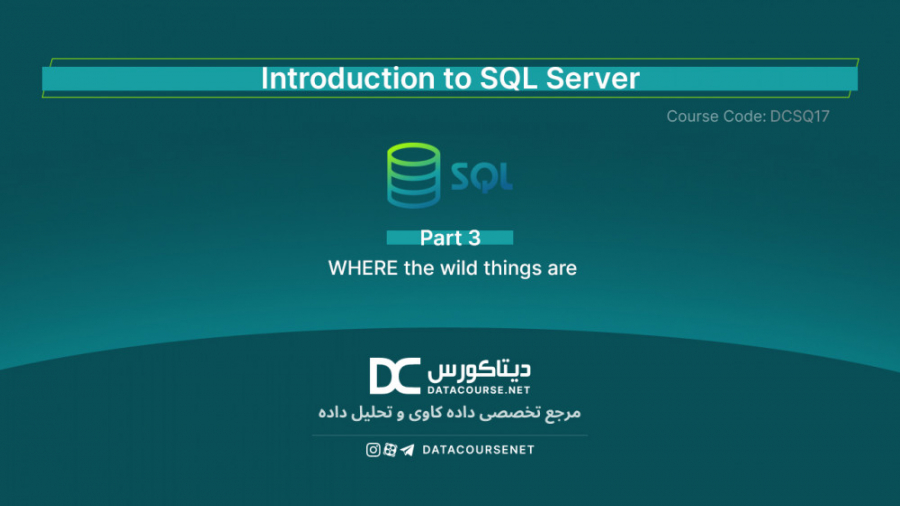 Introduction to SQL Server

Course Code: DCSQ17

SQL

Part 3

WHERE the wild things are

DC دیتاکورس
DATACOURSE.NET

مرجع تخصصی داده کاوی و تحلیل داده

DATACOURSENET